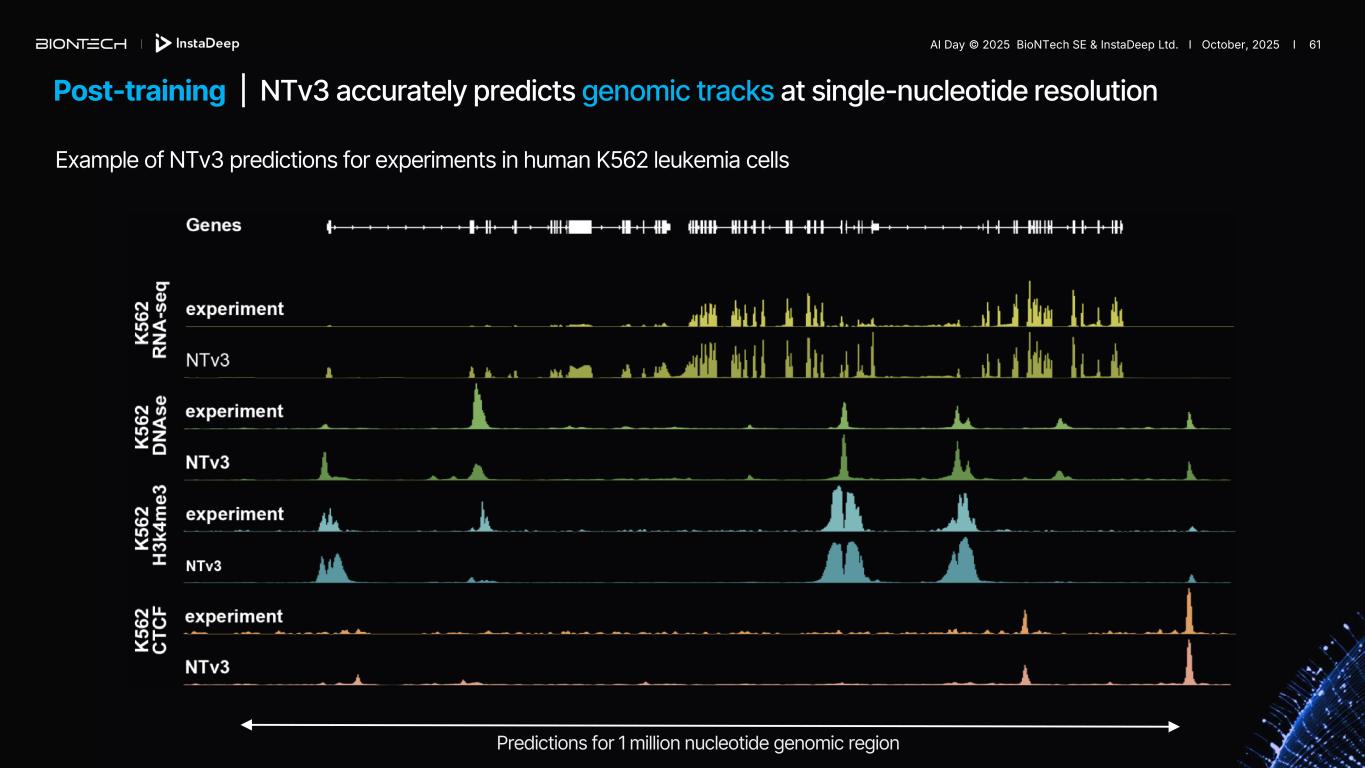 BIONTECH | InstaDeep

AI Day © 2025 BioNTech SE & InstaDeep Ltd. | October, 2025 | 61

Post-training | NTv3 accurately predicts genomic tracks at single-nucleotide resolution

Example of NTv3 predictions for experiments in human K562 leukemia cells

Genes

K562 RNA-seq
experiment
NTv3

K562 DNAse
experiment
NTv3

K562 H3k4me3
experiment
NTv3

K562 CTCF
experiment
NTv3

Predictions for 1 million nucleotide genomic region